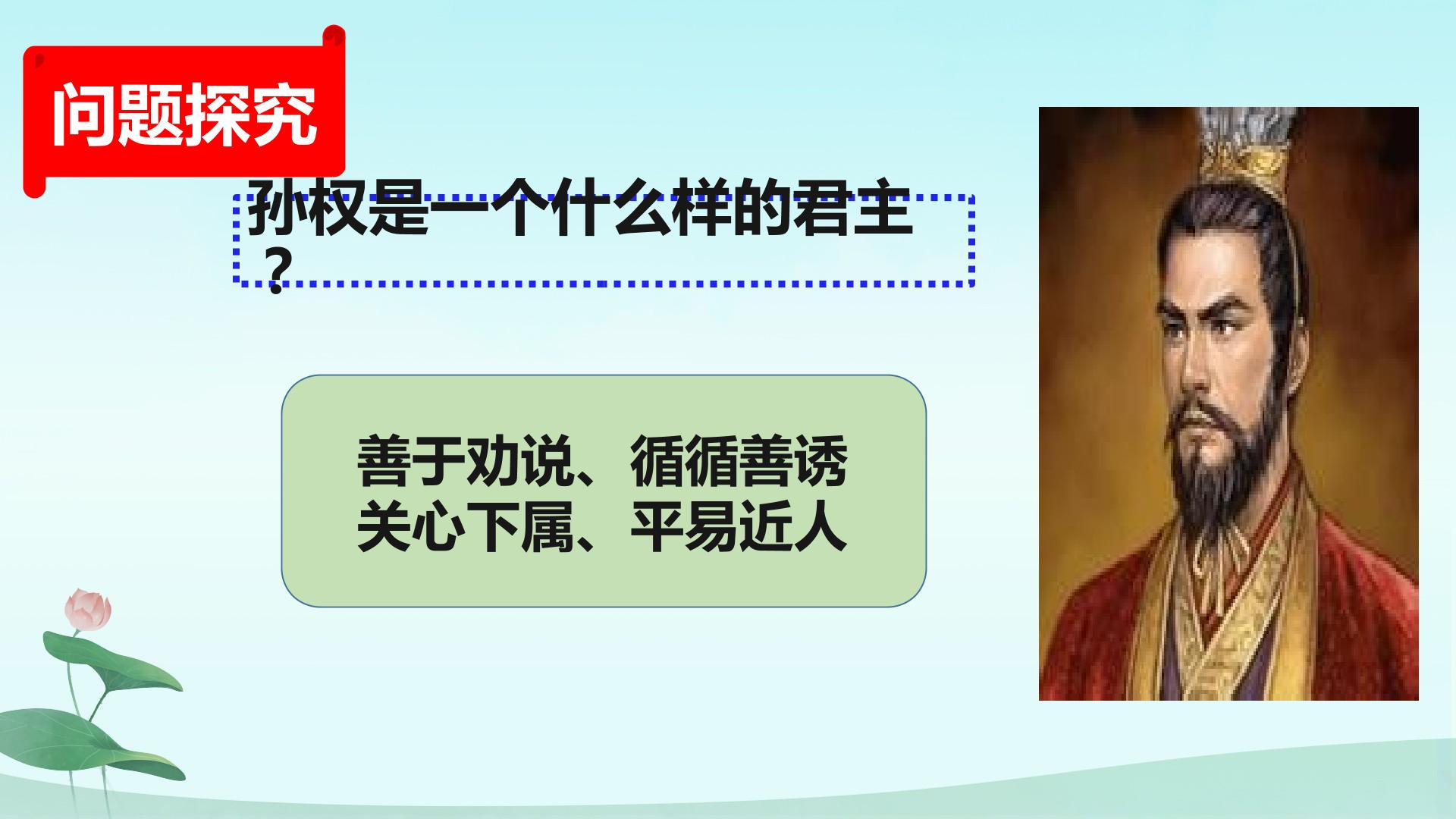 问题探究

孙权是一个什么样的君主？

善于劝说、循循善诱
关心下属、平易近人